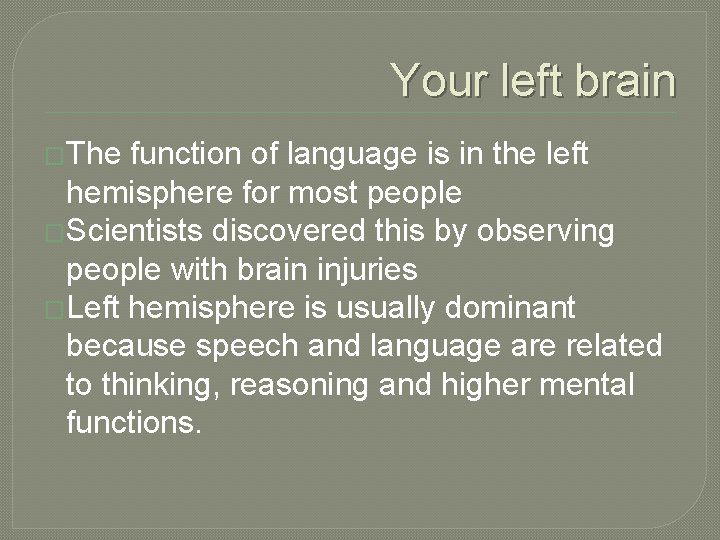 Your left brain

The function of language is in the left hemisphere for most people

Scientists discovered this by observing people with brain injuries

Left hemisphere is usually dominant because speech and language are related to thinking, reasoning and higher mental functions.